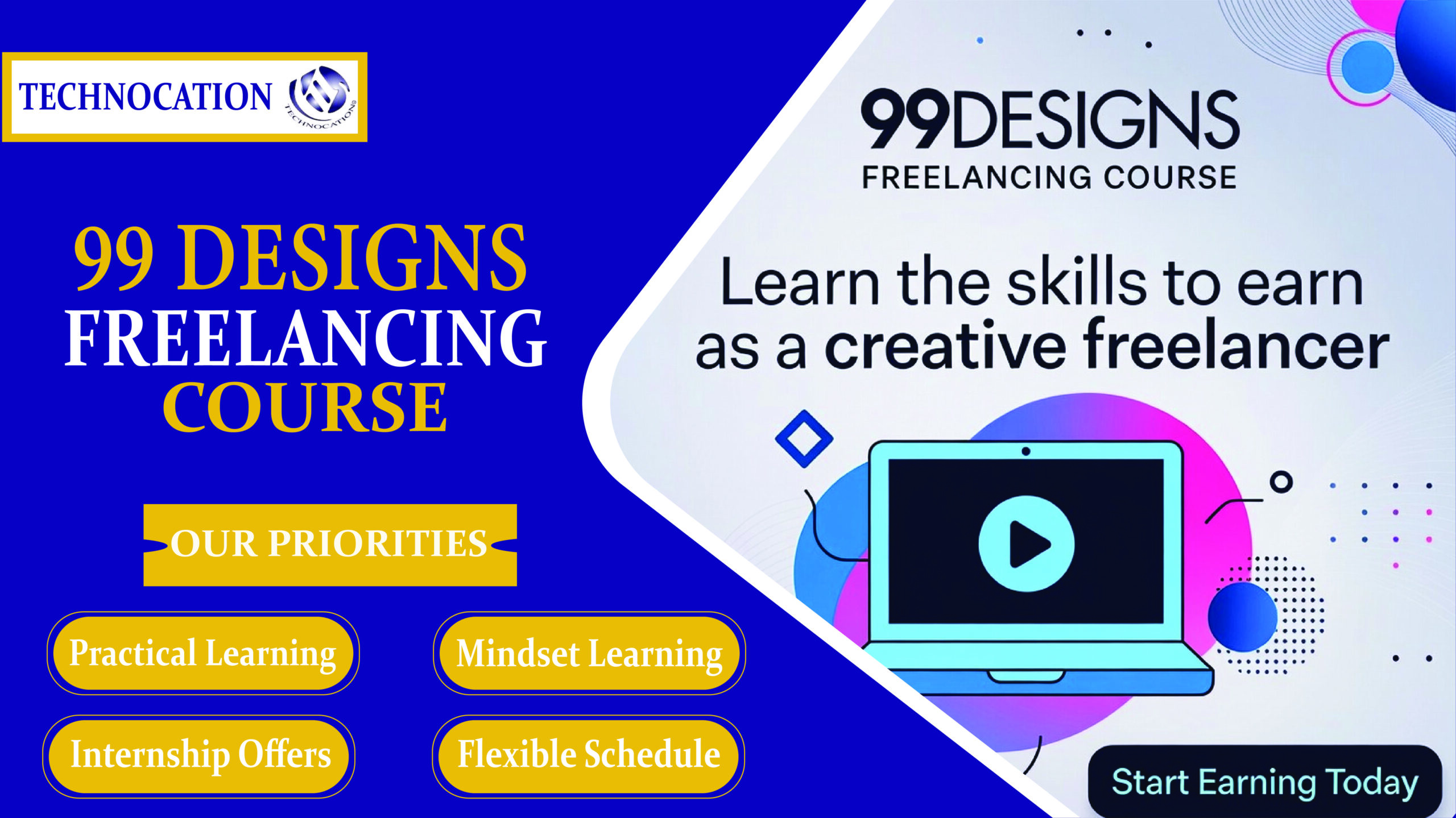 TECHNOCATION

TECHNOCATIONS

99 DESIGNS
FREELANCING
COURSE

OUR PRIORITIES

Practical Learning

Mindset Learning

Internship Offers

Flexible Schedule

99DESIGNS
FREELANCING COURSE

Learn the skills to earn as a creative freelancer

Start Earning Today